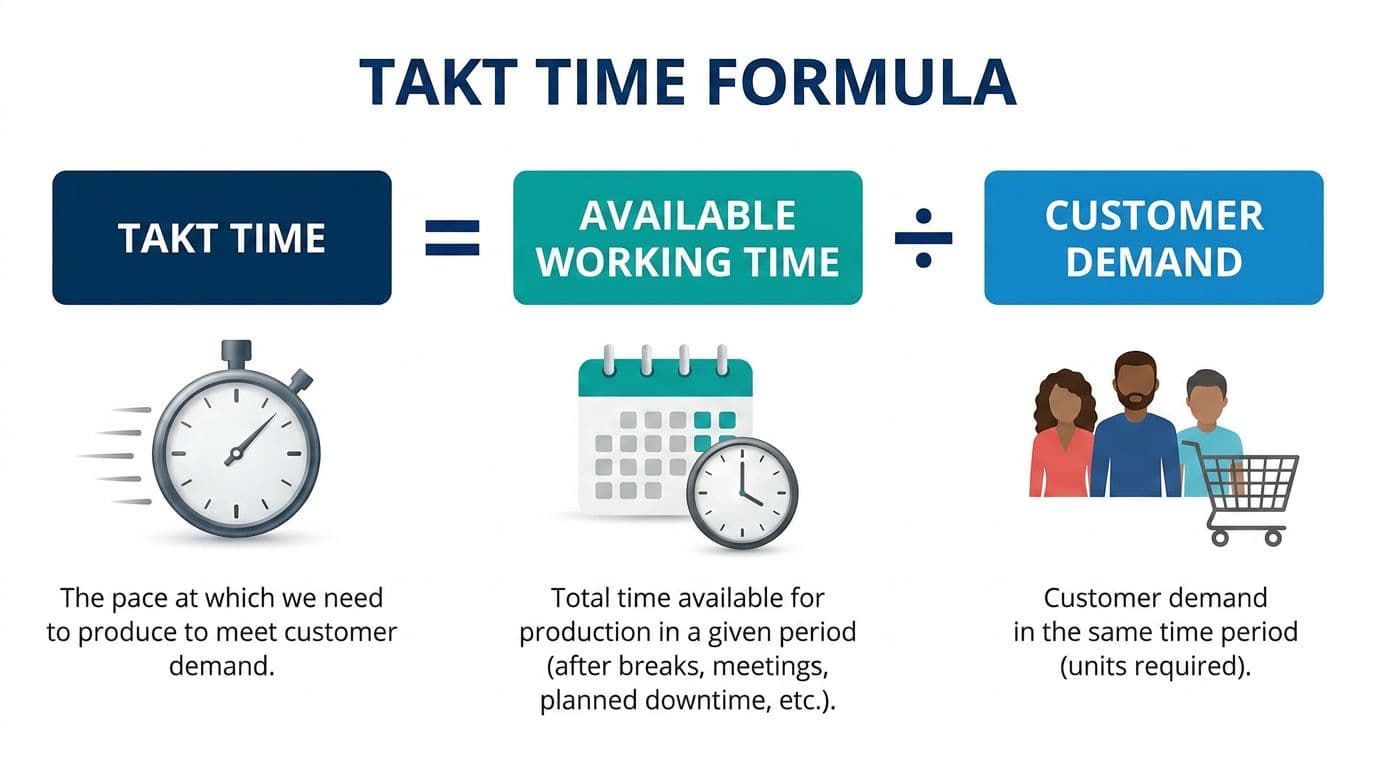 TAKT TIME FORMULA

TAKT TIME = AVAILABLE WORKING TIME ÷ CUSTOMER DEMAND

The pace at which we need to produce to meet customer demand.

Total time available for production in a given period (after breaks, meetings, planned downtime, etc.).

Customer demand in the same time period (units required).